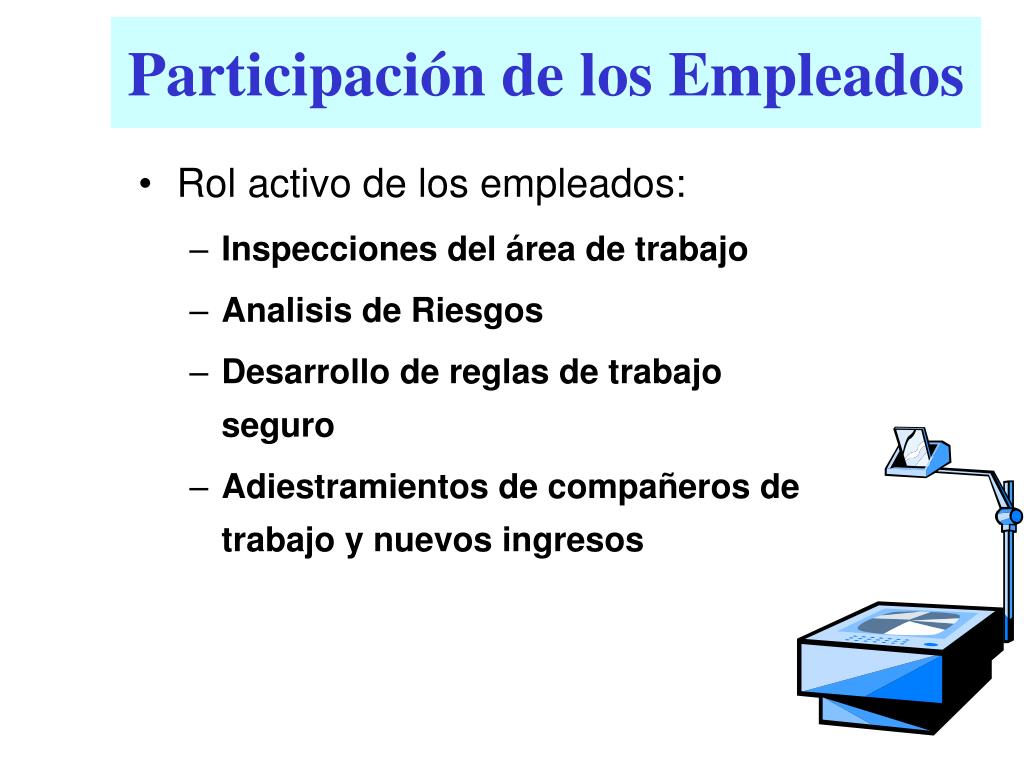 Participación de los Empleados

• Rol activo de los empleados:
– Inspecciones del área de trabajo
– Analisis de Riesgos
– Desarrollo de reglas de trabajo seguro
– Adiestramientos de compañeros de trabajo y nuevos ingresos